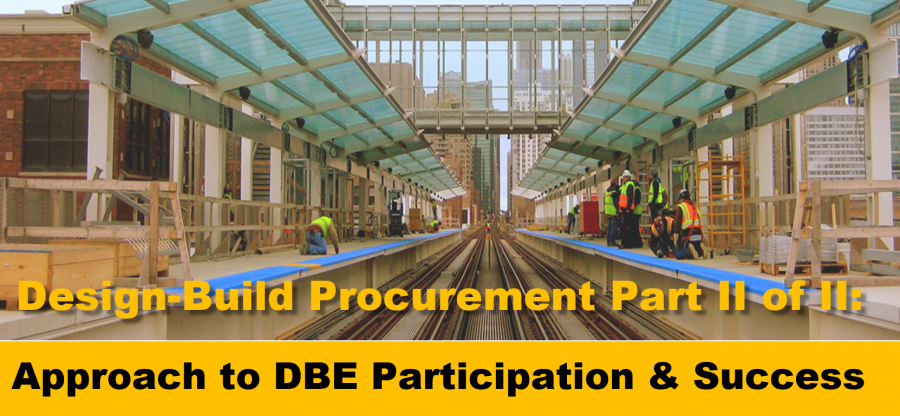 Design-Build Procurement Part II of II:

Approach to DBE Participation & Success